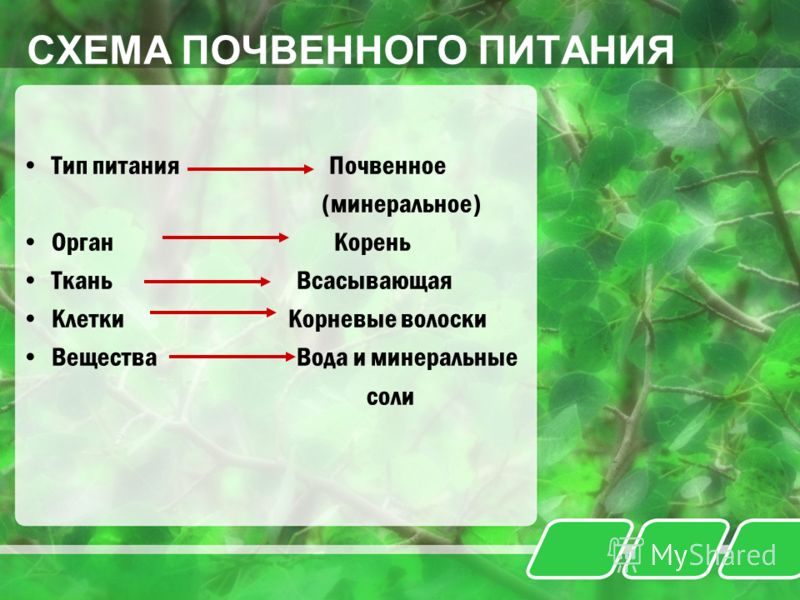 СХЕМА ПОЧВЕННОГО ПИТАНИЯ

• Тип питания → Почвенное (минеральное)
• Орган → Корень
• Ткань → Всасывающая
• Клетки → Корневые волоски
• Вещества → Вода и минеральные соли

MyShared